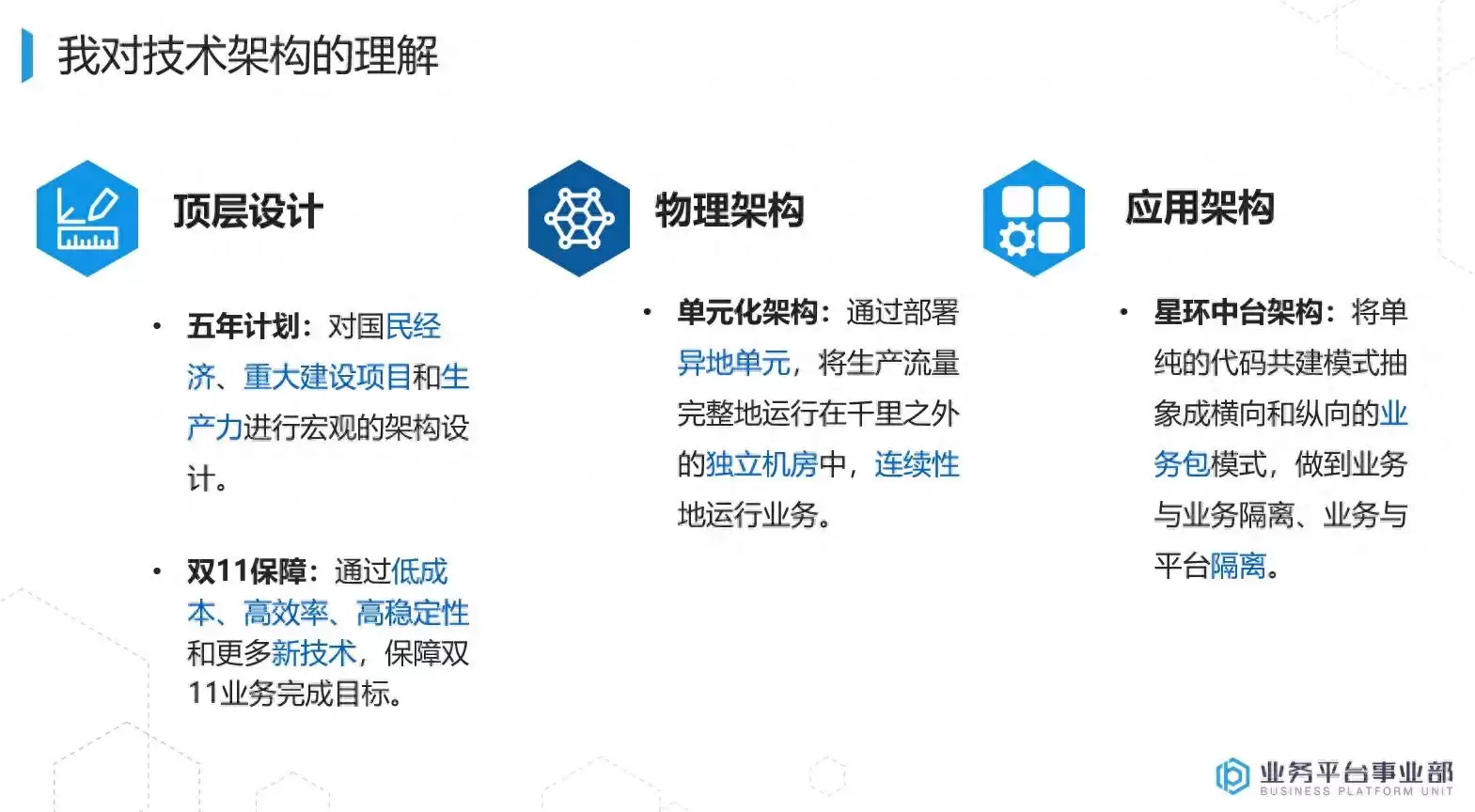 我对技术架构的理解

顶层设计

• 五年计划：对国民经济、重大建设项目和生产力进行宏观的架构设计。

• 双11保障：通过低成本、高效率、高稳定性和更多新技术，保障双11业务完成目标。

物理架构

• 单元化架构：通过部署异地单元，将生产流量完整地运行在千里之外的独立机房中，连续性地运行业务。

应用架构

• 星环中台架构：将单纯的代码共建模式抽象成横向和纵向的业务包模式，做到业务与业务隔离、业务与平台隔离。

业务平台事业部
BUSINESS PLATFORM UNIT